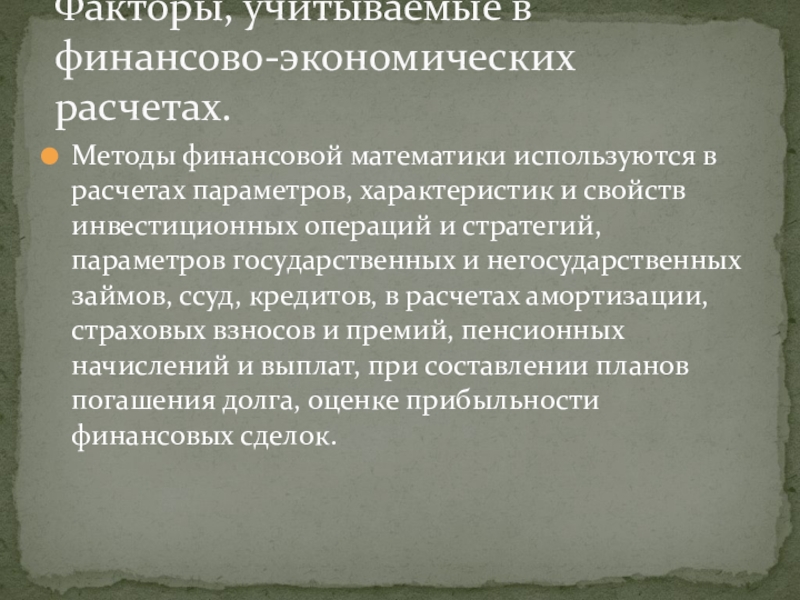 Факторы, учитываемые в финансово-экономических расчетах.

Методы финансовой математики используются в расчетах параметров, характеристик и свойств инвестиционных операций и стратегий, параметров государственных и негосударственных займов, ссуд, кредитов, в расчетах амортизации, страховых взносов и премий, пенсионных начислений и выплат, при составлении планов погашения долга, оценке прибыльности финансовых сделок.